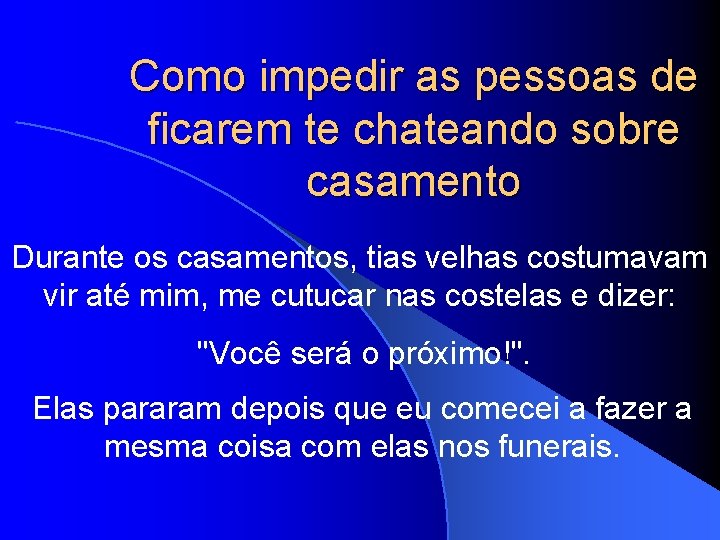 Como impedir as pessoas de ficarem te chateando sobre casamento

Durante os casamentos, tias velhas costumavam vir até mim, me cutucar nas costelas e dizer:

"Você será o próximo!".

Elas pararam depois que eu comecei a fazer a mesma coisa com elas nos funerais.